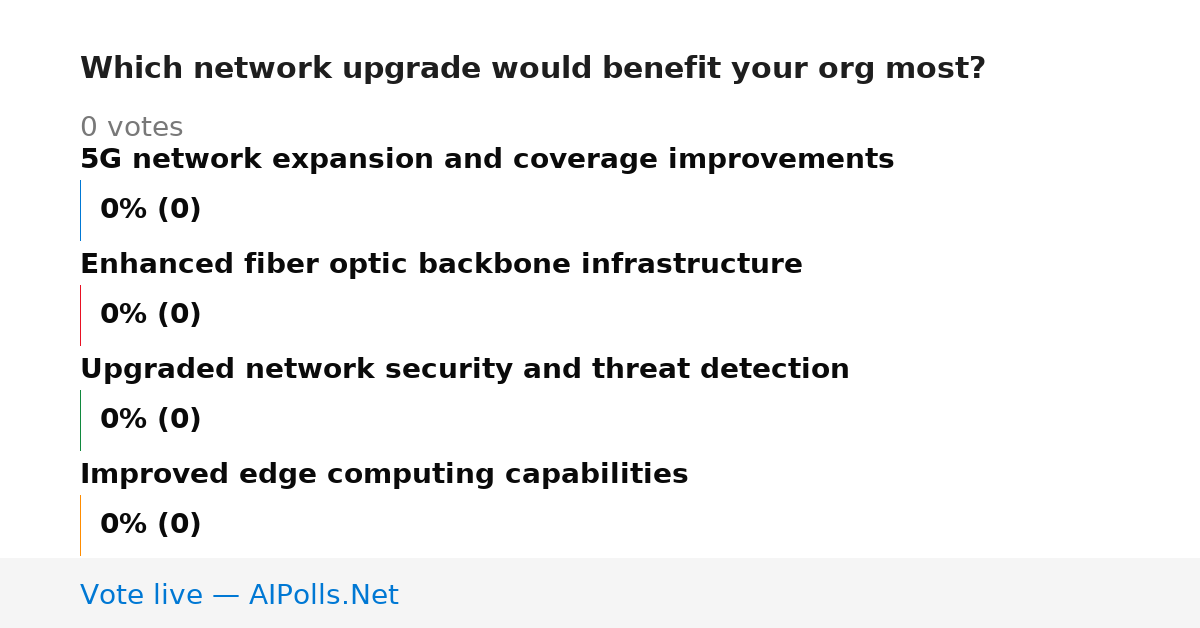 Which network upgrade would benefit your org most?

0 votes

5G network expansion and coverage improvements

0% (0)

Enhanced fiber optic backbone infrastructure

0% (0)

Upgraded network security and threat detection

0% (0)

Improved edge computing capabilities

0% (0)

Vote live — AIPolls.Net